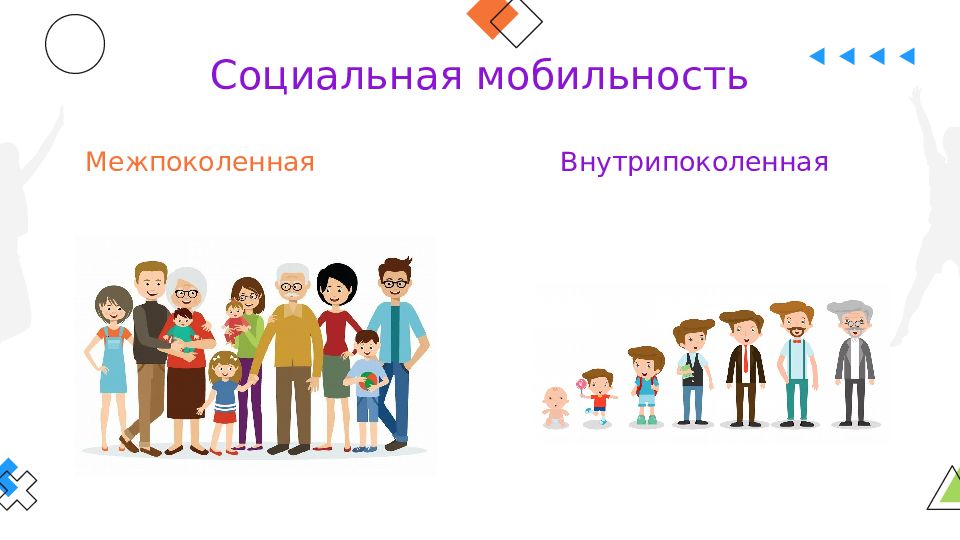 Социальная мобильность

Межпоколенная

Внутрипоколенная